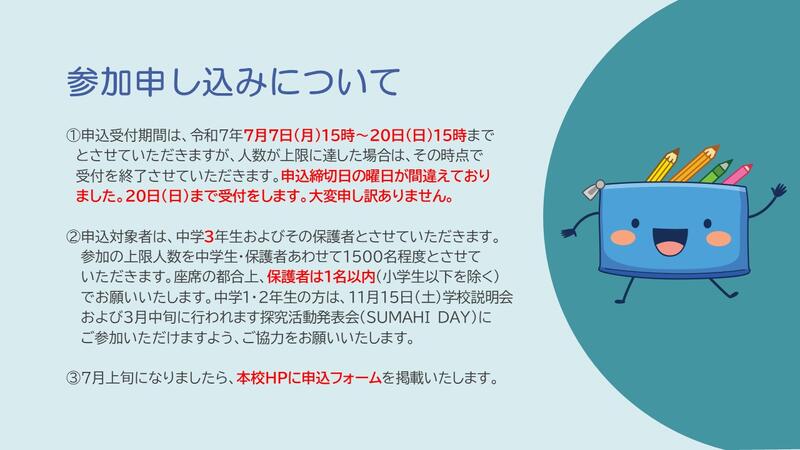 参加申し込みについて

①申込受付期間は、令和7年7月7日(月)15時～20日(日)15時までとさせていただきますが、人数が上限に達した場合は、その時点で受付を終了させていただきます。申込締切日の曜日が間違えておりました。20日(日)まで受付をします。大変申し訳ありません。

②申込対象者は、中学3年生およびその保護者とさせていただきます。参加の上限人数を中学生・保護者あわせて1500名程度とさせていただきます。座席の都合上、保護者は1名以内(小学生以下を除く)でお願いいたします。中学1・2年生の方は、11月15日(土)学校説明会および3月中旬に行われます探究活動発表会(SUMAHI DAY)にご参加いただけますよう、ご協力をお願いいたします。

③7月上旬になりましたら、本校HPに申込フォームを掲載いたします。